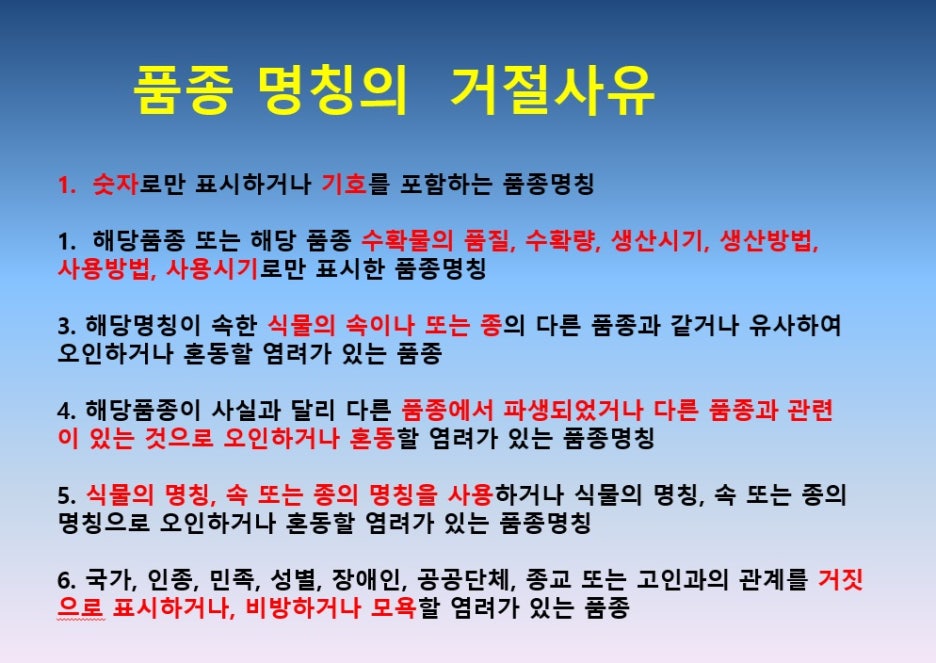 품종 명칭의 거절사유

1. 숫자로만 표시하거나 기호를 포함하는 품종명칭

1. 해당품종 또는 해당 품종 수확물의 품질, 수확량, 생산시기, 생산방법, 사용방법, 사용시기로만 표시한 품종명칭

3. 해당명칭이 속한 식물의 속이나 또는 종의 다른 품종과 같거나 유사하여 오인하거나 혼동할 염려가 있는 품종

4. 해당품종이 사실과 달리 다른 품종에서 파생되었거나 다른 품종과 관련이 있는 것으로 오인하거나 혼동할 염려가 있는 품종명칭

5. 식물의 명칭, 속 또는 종의 명칭을 사용하거나 식물의 명칭, 속 또는 종의 명칭으로 오인하거나 혼동할 염려가 있는 품종명칭

6. 국가, 인종, 민족, 성별, 장애인, 공공단체, 종교 또는 고인과의 관계를 거짓으로 표시하거나, 비방하거나 모욕할 염려가 있는 품종